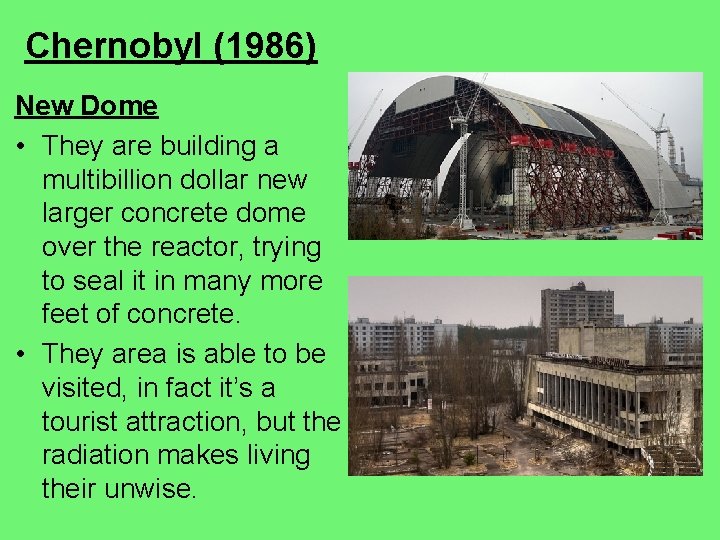 Chernobyl (1986)

New Dome

• They are building a multibillion dollar new larger concrete dome over the reactor, trying to seal it in many more feet of concrete.

• They area is able to be visited, in fact it's a tourist attraction, but the radiation makes living their unwise.